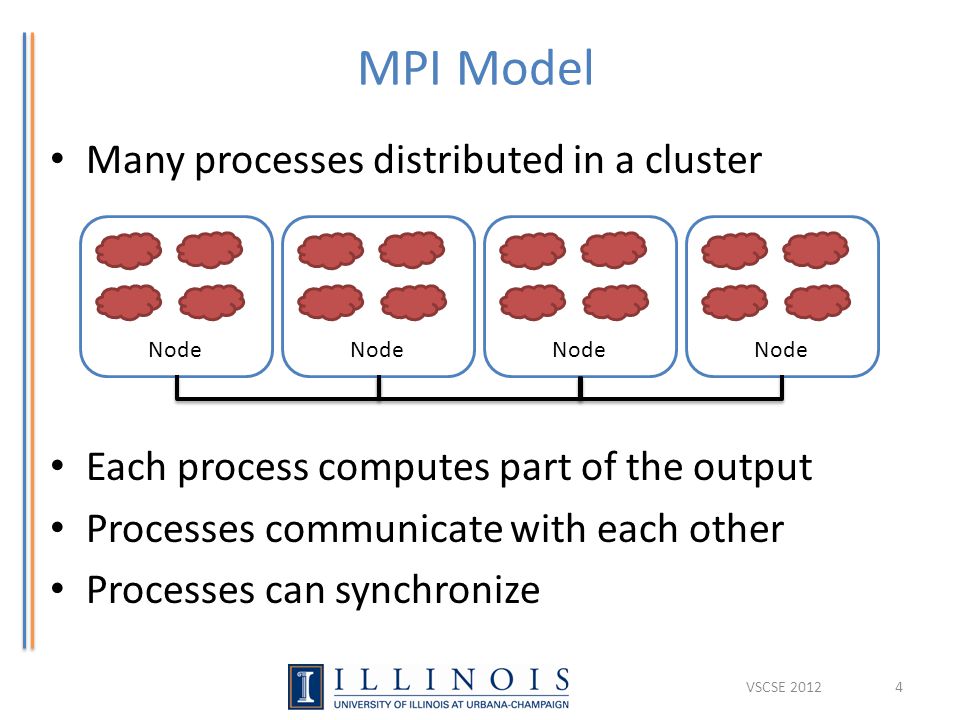 MPI Model

• Many processes distributed in a cluster

Node

Node

Node

Node

• Each process computes part of the output
• Processes communicate with each other
• Processes can synchronize

I ILLINOIS
UNIVERSITY OF ILLINOIS AT URBANA-CHAMPAIGN

VSCSE 2012

4